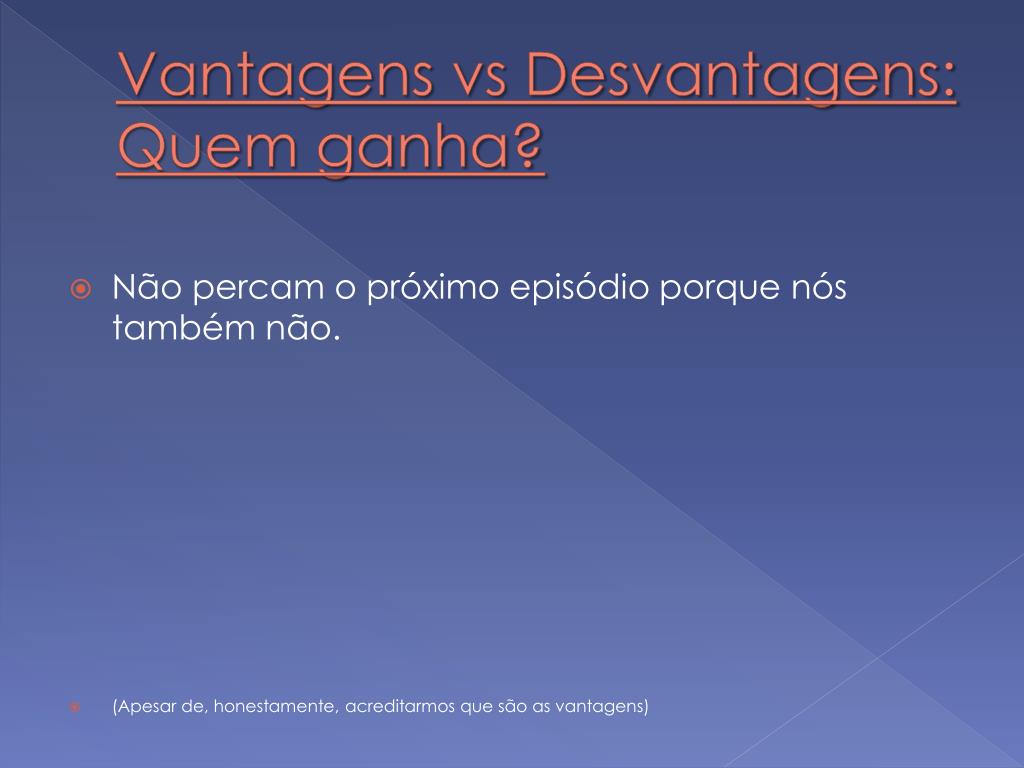 Vantagens vs Desvantagens: Quem ganha?

Não percam o próximo episódio porque nós também não.

(Apesar de, honestamente, acreditarmos que são as vantagens)